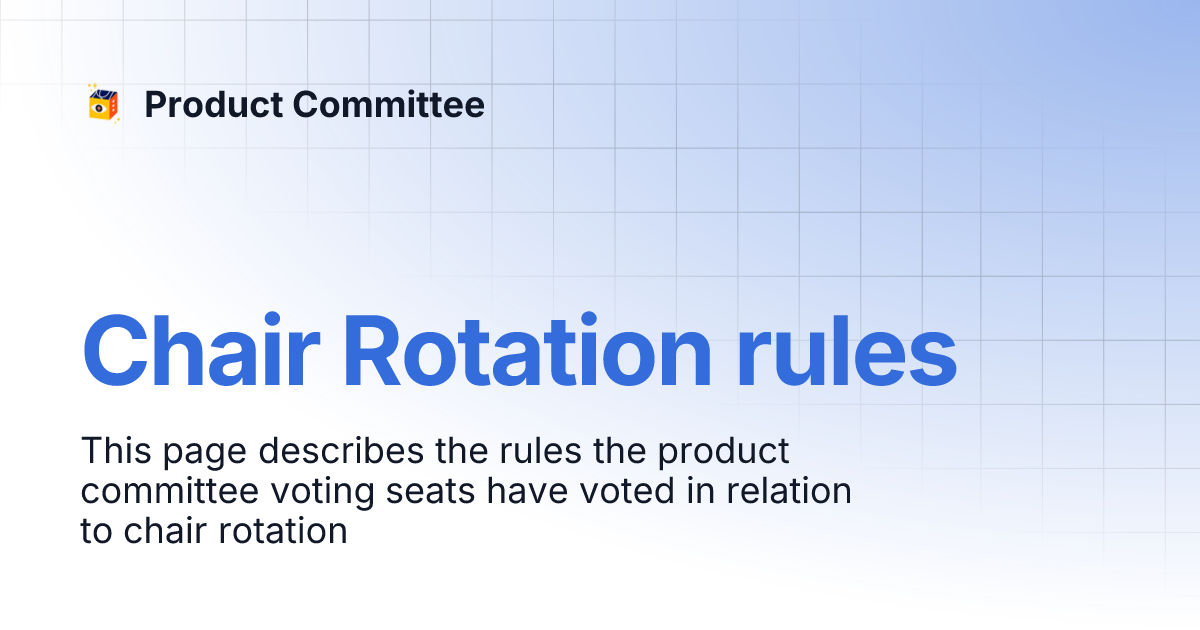 Product Committee

Chair Rotation rules

This page describes the rules the product committee voting seats have voted in relation to chair rotation